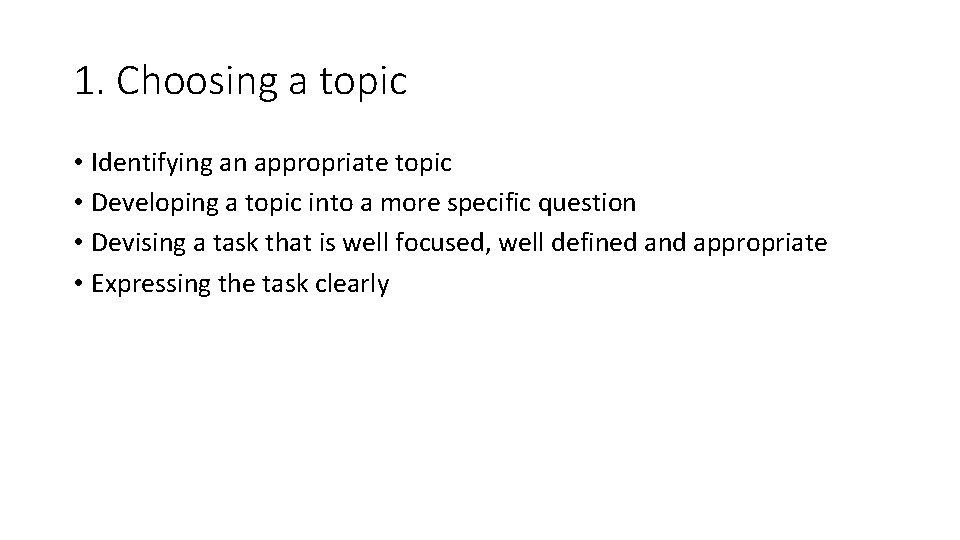 1. Choosing a topic

• Identifying an appropriate topic
• Developing a topic into a more specific question
• Devising a task that is well focused, well defined and appropriate
• Expressing the task clearly